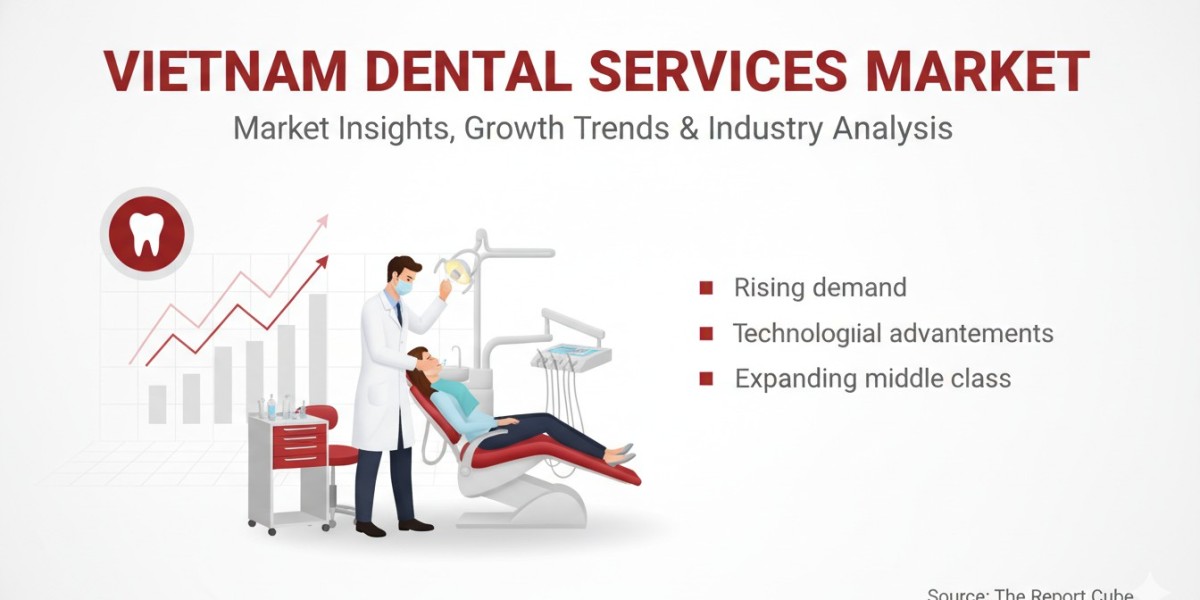 VIETNAM DENTAL SERVICES MARKET

Market Insights, Growth Trends & Industry Analysis

Rising demand

Technologiial advantements

Expanding middle class

Source: The Report Cube